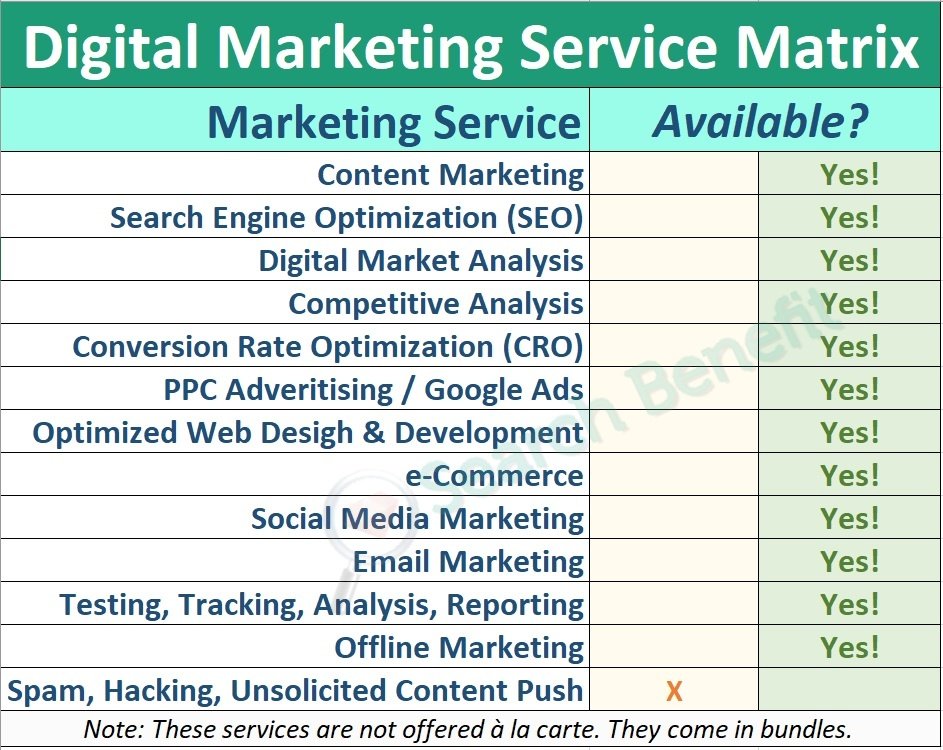 Digital Marketing Service Matrix

| Marketing Service | Available? | |
|---|---|---|
| Content Marketing | | Yes! |
| Search Engine Optimization (SEO) | | Yes! |
| Digital Market Analysis | | Yes! |
| Competitive Analysis | | Yes! |
| Conversion Rate Optimization (CRO) | | Yes! |
| PPC Adveritising / Google Ads | | Yes! |
| Optimized Web Desigh & Development | | Yes! |
| e-Commerce | | Yes! |
| Social Media Marketing | | Yes! |
| Email Marketing | | Yes! |
| Testing, Tracking, Analysis, Reporting | | Yes! |
| Offline Marketing | | Yes! |
| Spam, Hacking, Unsolicited Content Push | X | |

Note: These services are not offered à la carte. They come in bundles.

Search Benefit